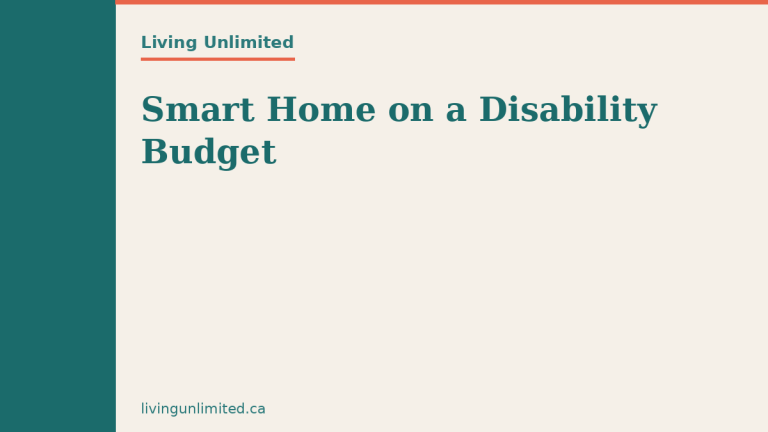 Living Unlimited

Smart Home on a Disability Budget

livingunlimited.ca